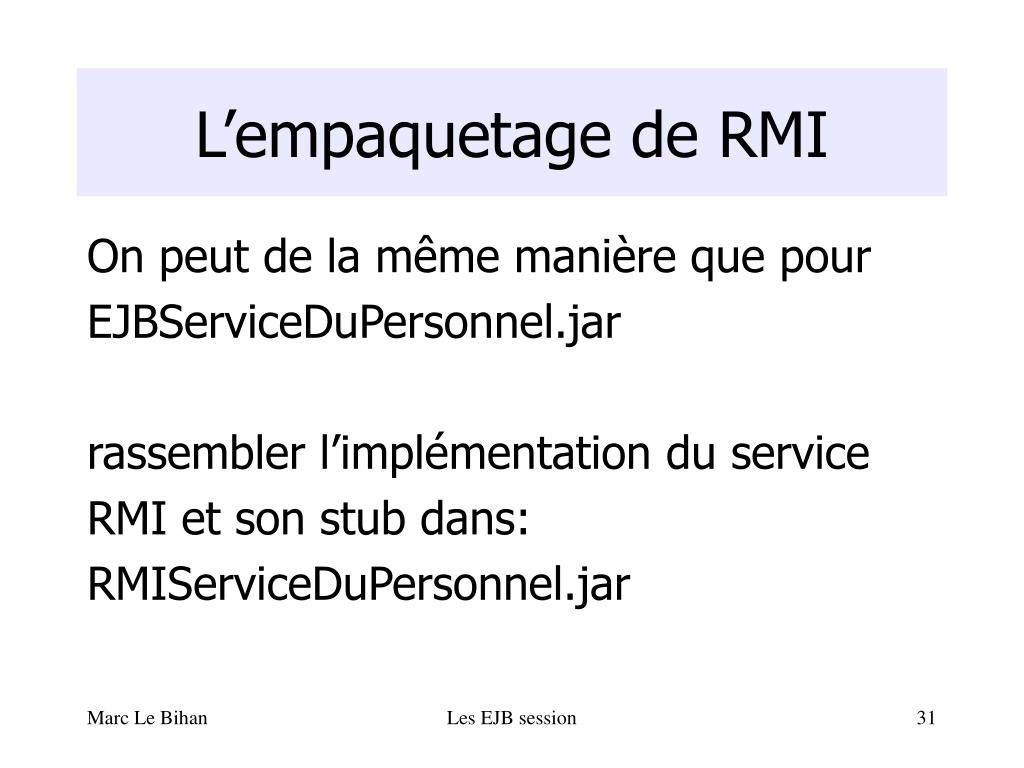 L’empaquetage de RMI

On peut de la même manière que pour EJBServiceDuPersonnel.jar

rassembler l’implémentation du service RMI et son stub dans: RMIServiceDuPersonnel.jar

Marc Le Bihan

Les EJB session

31